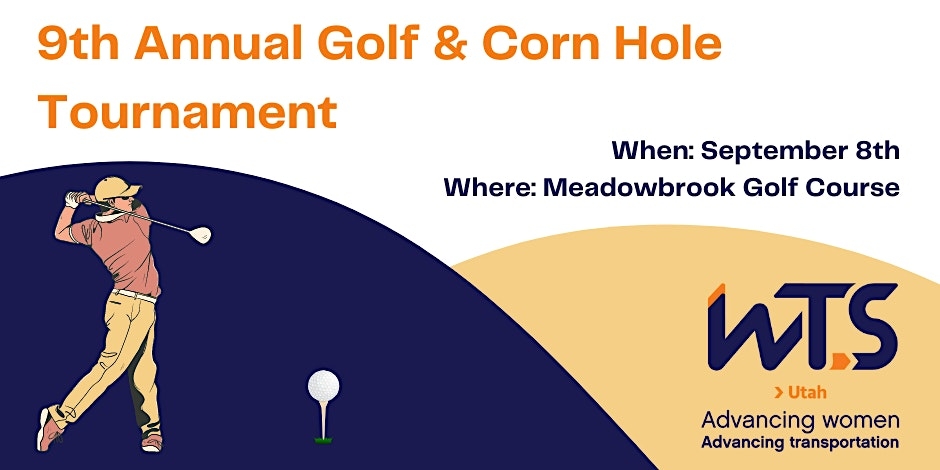 9th Annual Golf & Corn Hole Tournament

When: September 8th
Where: Meadowbrook Golf Course

WTS
> Utah
Advancing women
Advancing transportation